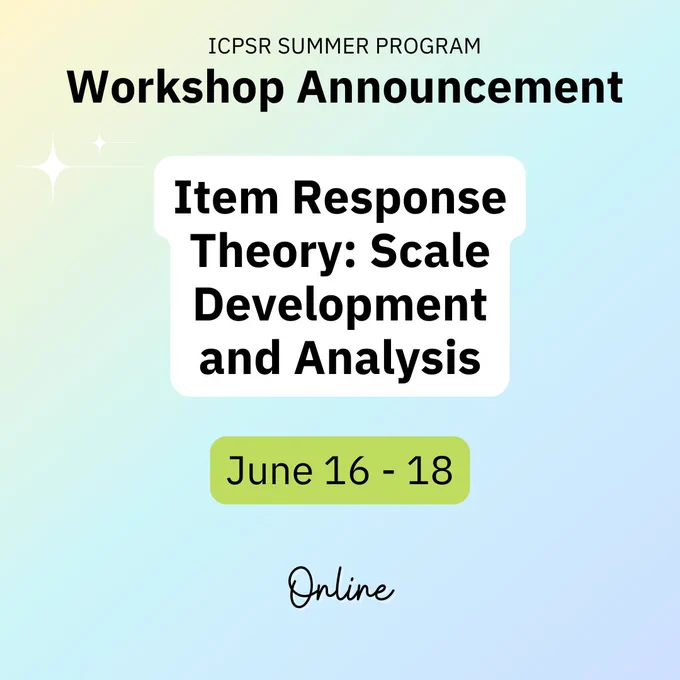 ICPSR SUMMER PROGRAM

Workshop Announcement

Item Response Theory: Scale Development and Analysis

June 16 - 18

Online